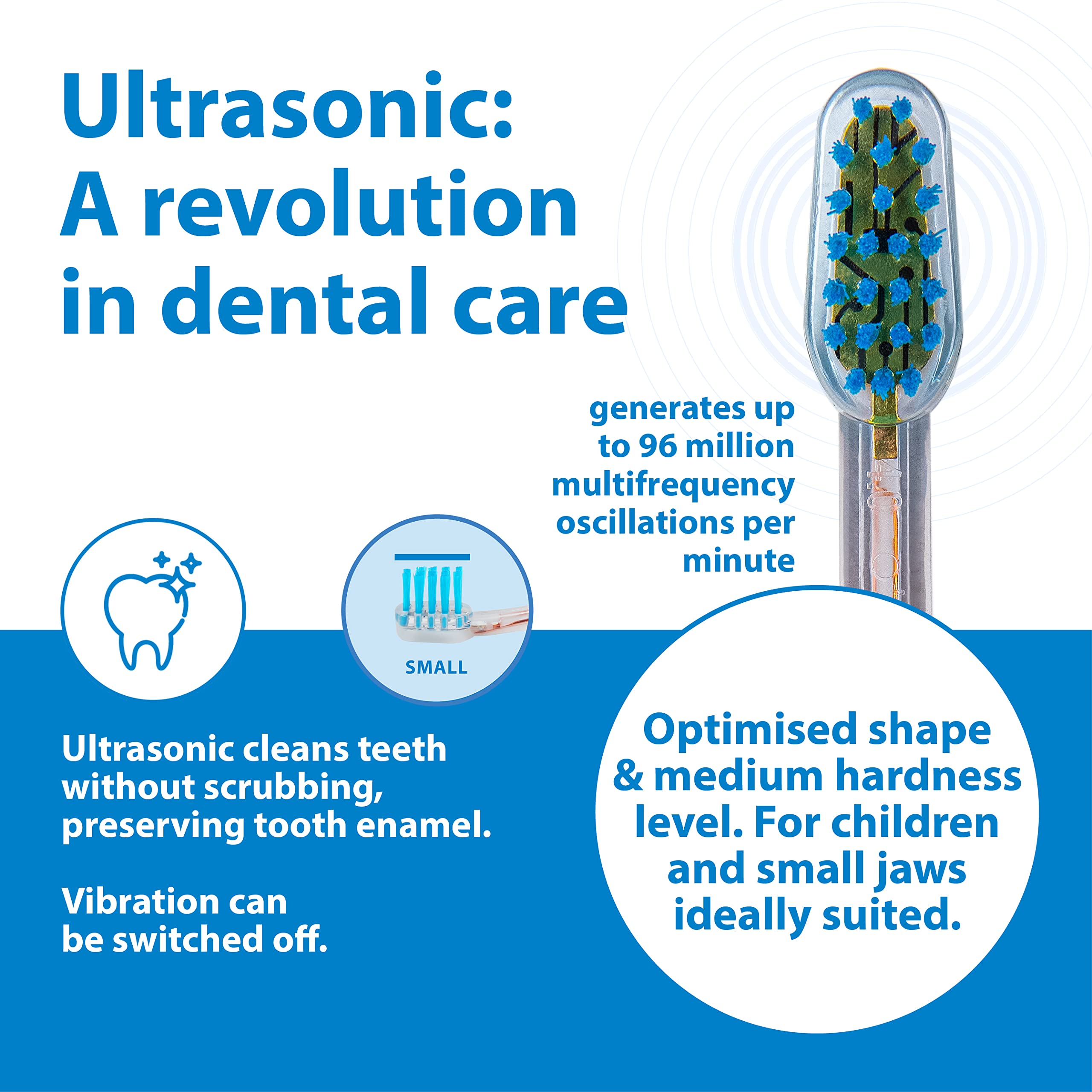 Ultrasonic: A revolution in dental care

generates up to 96 million multifrequency oscillations per minute

SMALL

Ultrasonic cleans teeth without scrubbing, preserving tooth enamel.

Vibration can be switched off.

Optimised shape & medium hardness level. For children and small jaws ideally suited.